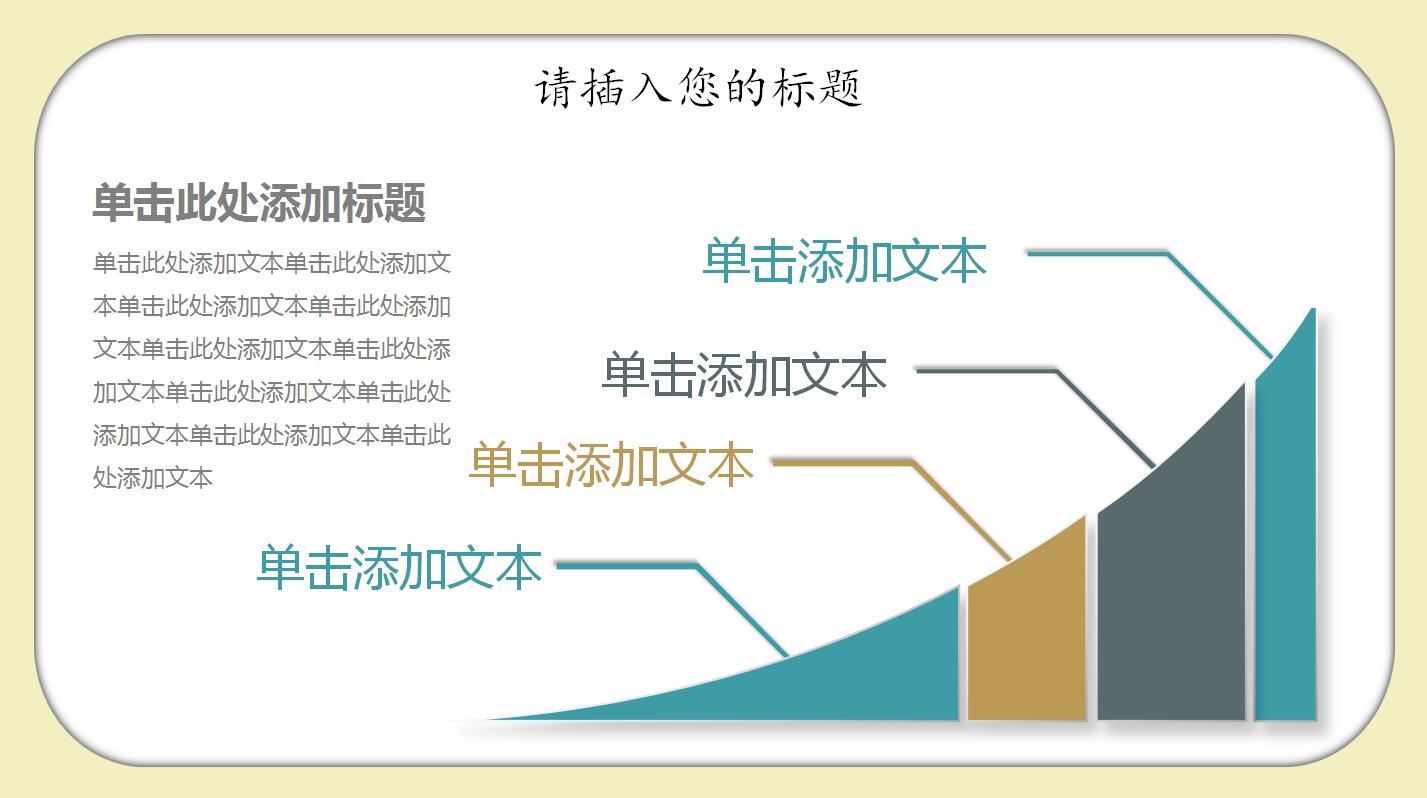 请插入您的标题

单击此处添加标题

单击此处添加文本单击此处添加文本单击此处添加文本单击此处添加文本单击此处添加文本单击此处添加文本单击此处添加文本单击此处添加文本单击此处添加文本单击此处添加文本

单击添加文本

单击添加文本

单击添加文本

单击添加文本